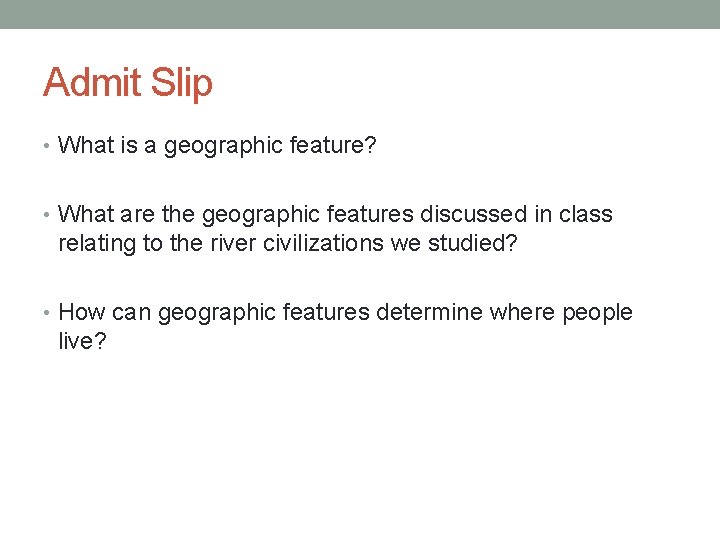 Admit Slip

• What is a geographic feature?

• What are the geographic features discussed in class relating to the river civilizations we studied?

• How can geographic features determine where people live?